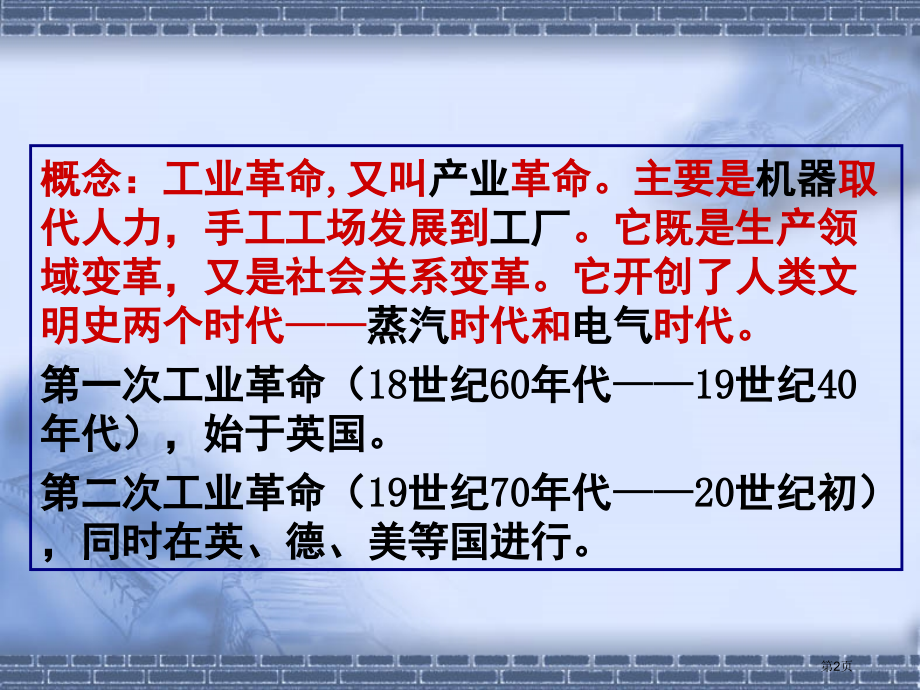 概念：工业革命,又叫产业革命。主要是机器取代人力，手工工场发展到工厂。它既是生产领域变革，又是社会关系变革。它开创了人类文明史两个时代——蒸汽时代和电气时代。

第一次工业革命（18世纪60年代——19世纪40年代），始于英国。

第二次工业革命（19世纪70年代——20世纪初），同时在英、德、美等国进行。

第2页